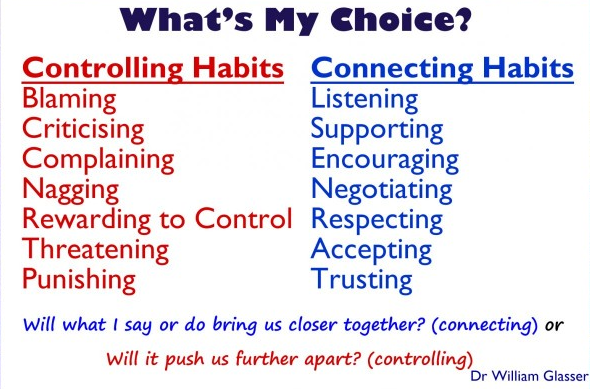 What's My Choice?

Controlling Habits
Blaming
Criticising
Complaining
Nagging
Rewarding to Control
Threatening
Punishing

Connecting Habits
Listening
Supporting
Encouraging
Negotiating
Respecting
Accepting
Trusting

Will what I say or do bring us closer together? (connecting) or

Will it push us further apart? (controlling)

Dr William Glasser